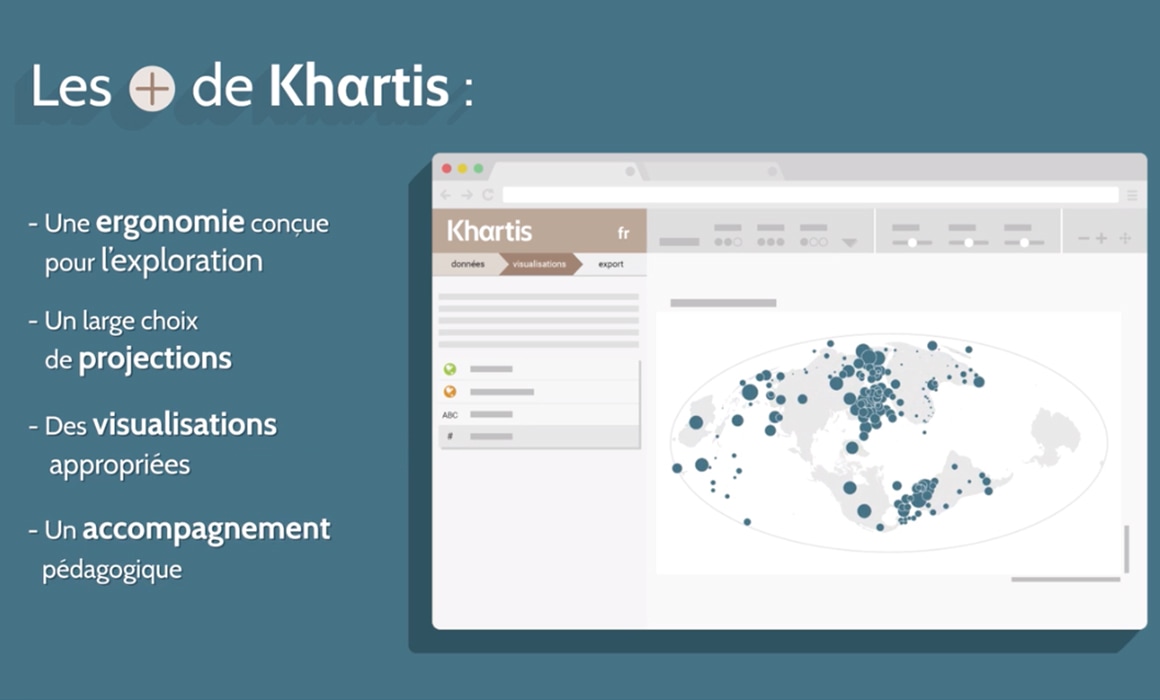 Les + de Khartis :

- Une ergonomie conçue pour l'exploration

- Un large choix de projections

- Des visualisations appropriées

- Un accompagnement pédagogique

Khartis fr

données visualisations export

ABC

#